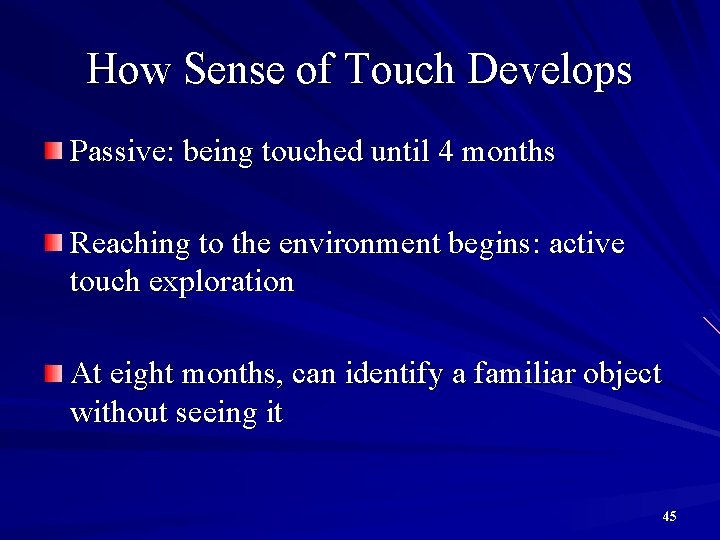 How Sense of Touch Develops

Passive: being touched until 4 months

Reaching to the environment begins: active touch exploration

At eight months, can identify a familiar object without seeing it

45